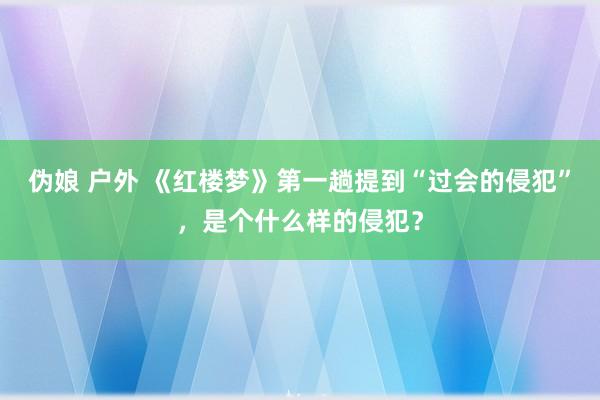 伪娘 户外 《红楼梦》第一趟提到“过会的侵犯”，是个什么样的侵犯？